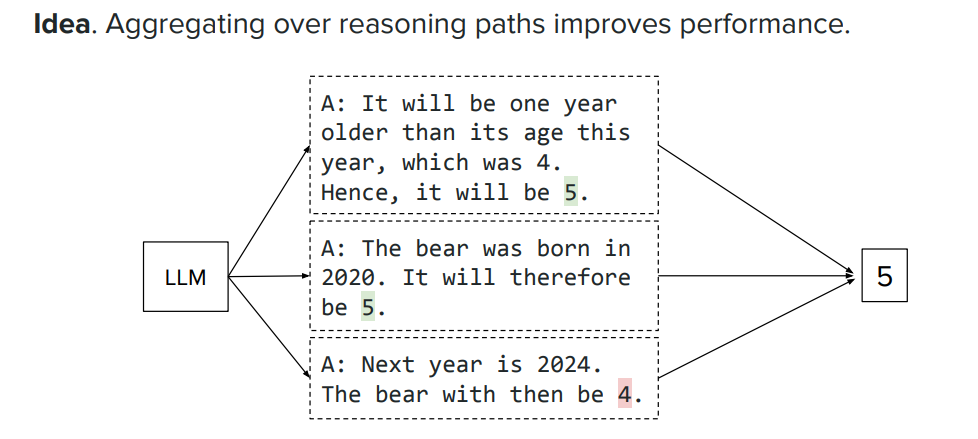 **Idea**. Aggregating over reasoning paths improves performance.

LLM

A: It will be one year older than its age this year, which was 4. Hence, it will be 5.

A: The bear was born in 2020. It will therefore be 5.

A: Next year is 2024. The bear with then be 4.

5